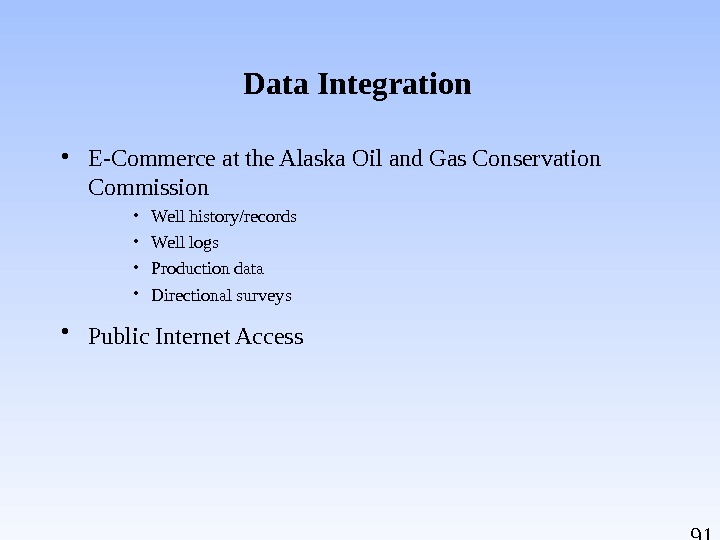 Data Integration

• E-Commerce at the Alaska Oil and Gas Conservation Commission

• Well history/records
• Well logs
• Production data
• Directional surveys

• Public Internet Access

91